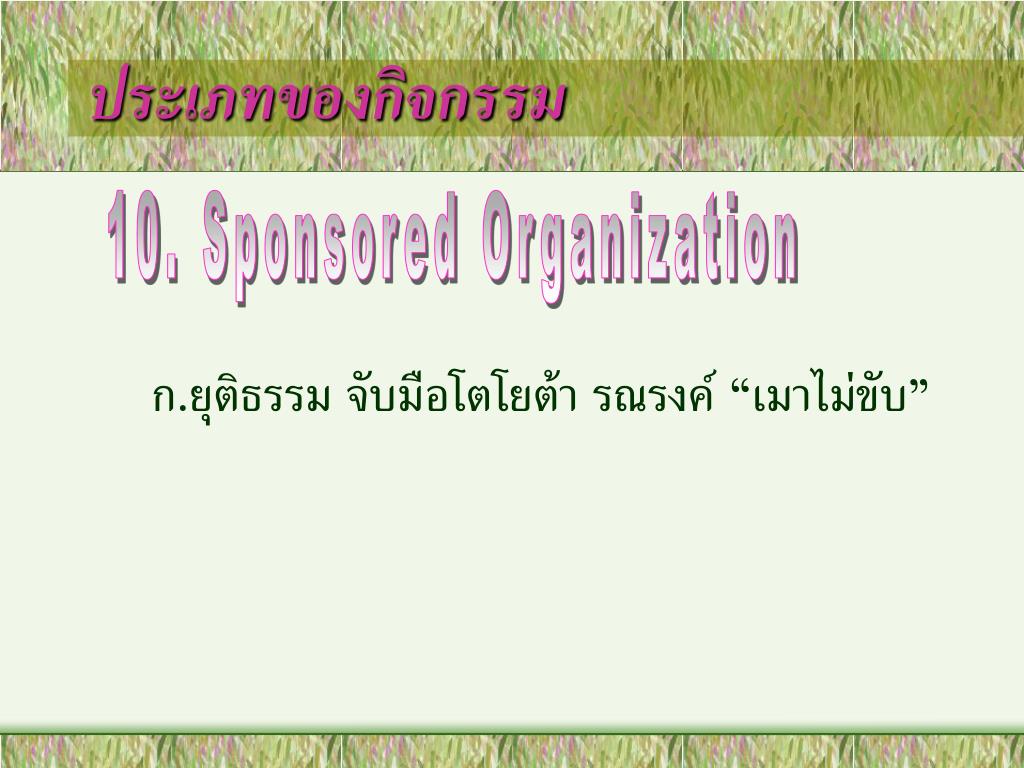 ประเภทของกิจกรรม

10. Sponsored Organization

ก.ยุติธรรม จับมือโตโยต้า รณรงค์ “เมาไม่ขับ”